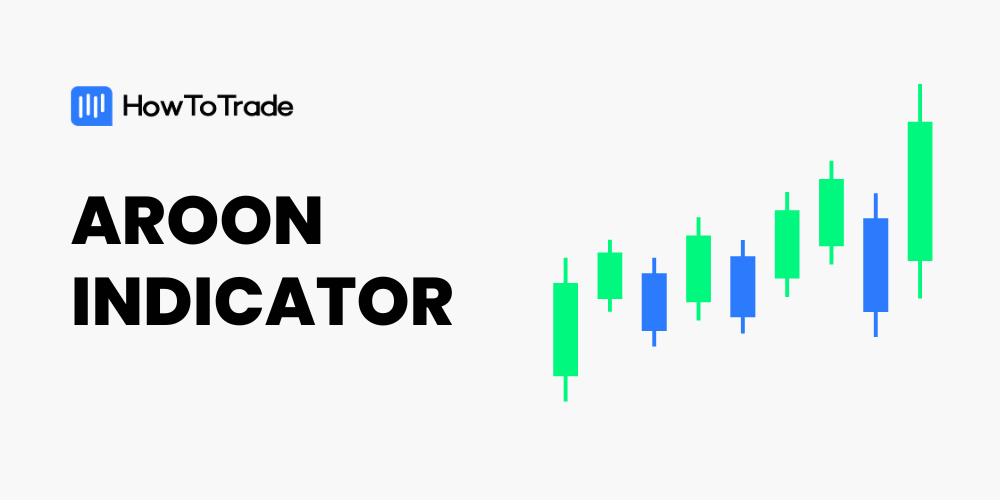 HowToTrade

AROON INDICATOR